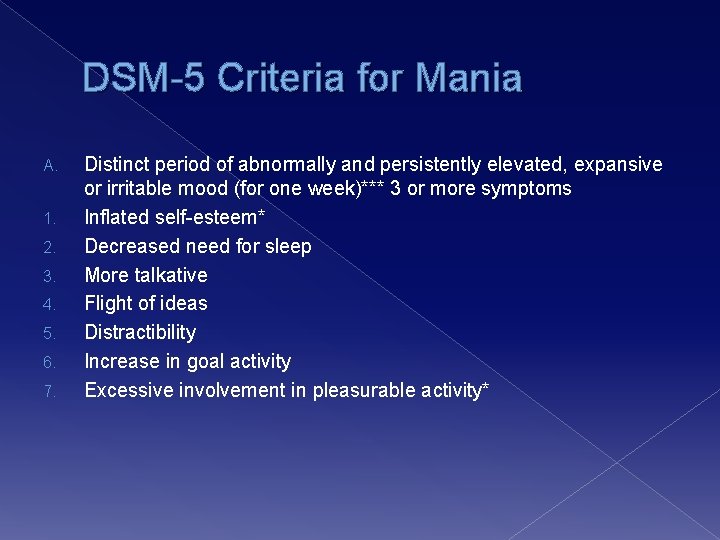 DSM-5 Criteria for Mania

A. Distinct period of abnormally and persistently elevated, expansive or irritable mood (for one week)*** 3 or more symptoms
1. Inflated self-esteem*
2. Decreased need for sleep
3. More talkative
4. Flight of ideas
5. Distractibility
6. Increase in goal activity
7. Excessive involvement in pleasurable activity*